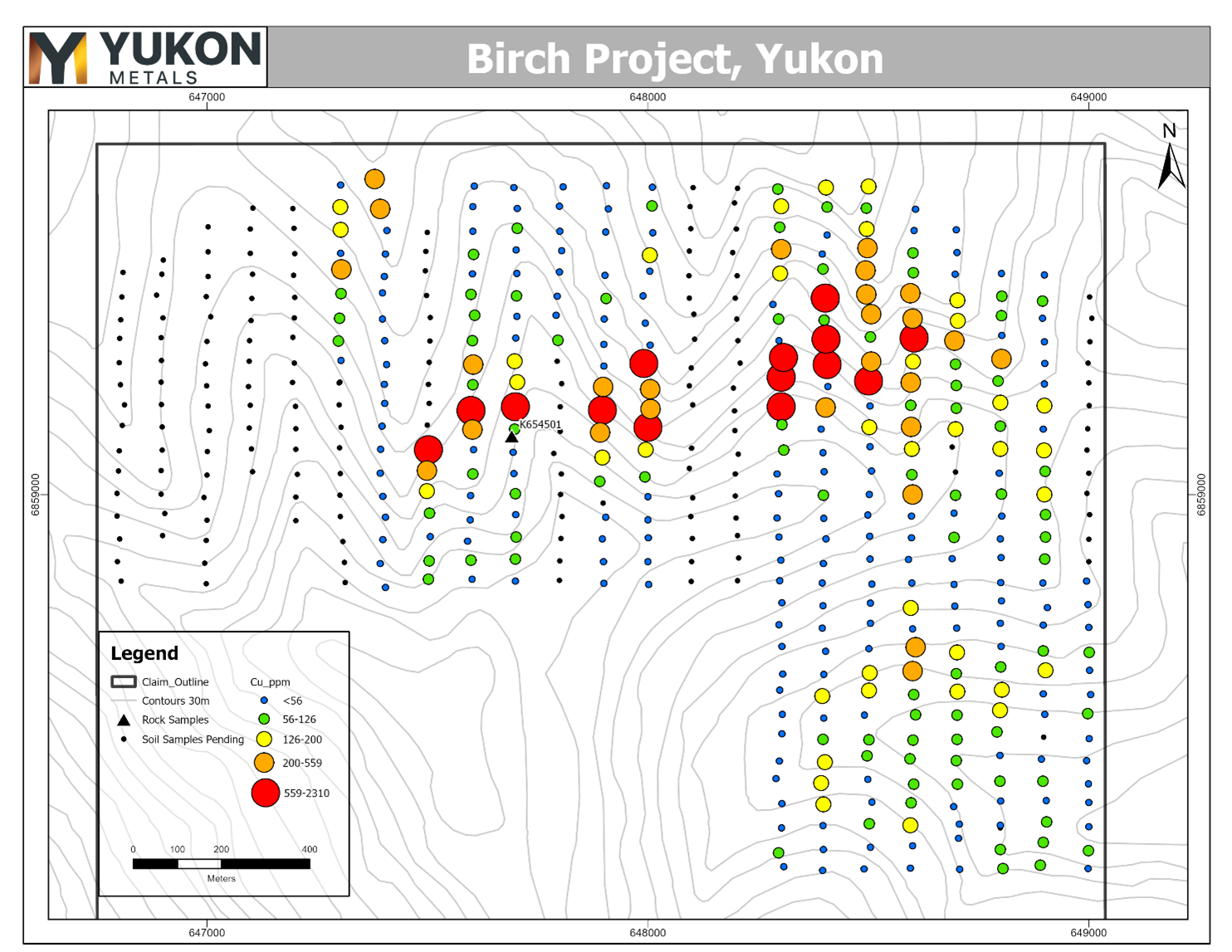 YUKON METALS

Birch Project, Yukon

647000
648000
649000

N

6859000
6859000

K654501

Legend

Claim_Outline
Contours 30m
Rock Samples
Soil Samples Pending

Cu_ppm
<56
56-126
126-200
200-559
559-2310

0 100 200 400
Meters

647000
648000
649000